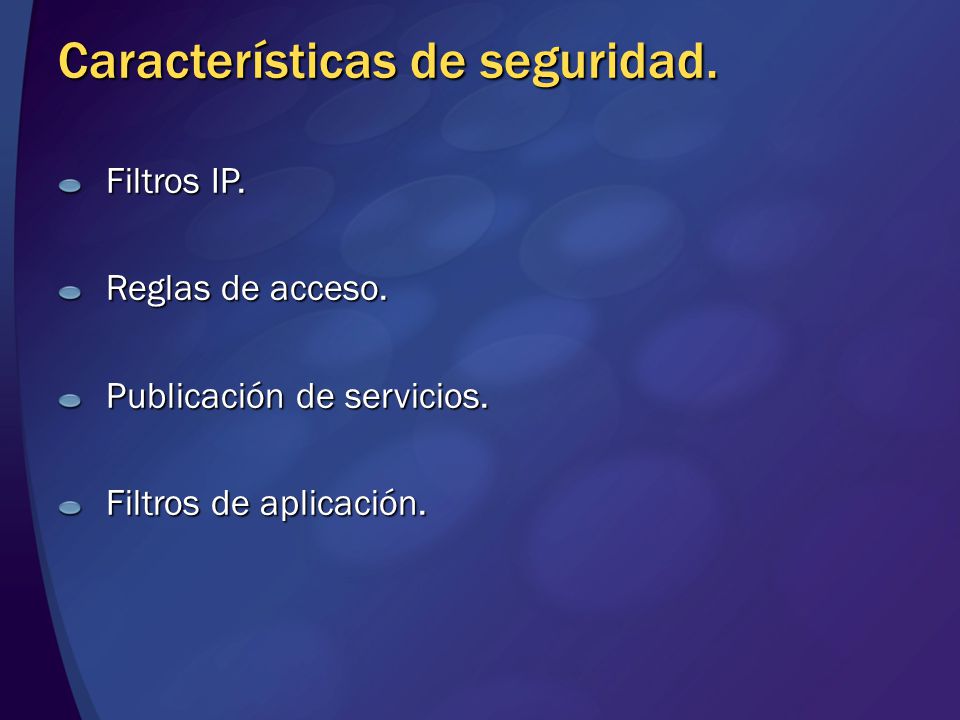 Características de seguridad.

Filtros IP.

Reglas de acceso.

Publicación de servicios.

Filtros de aplicación.